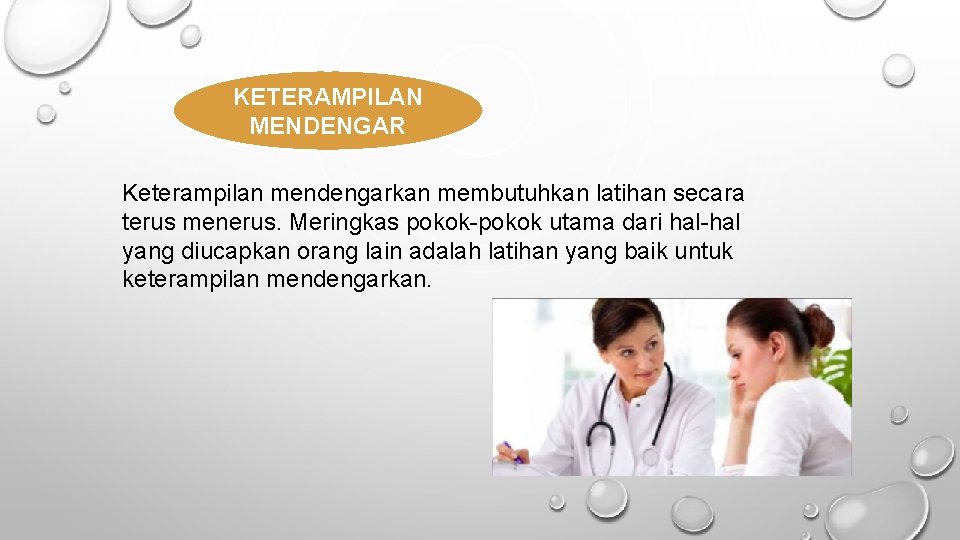 KETERAMPILAN MENDENGAR

Keterampilan mendengarkan membutuhkan latihan secara terus menerus. Meringkas pokok-pokok utama dari hal-hal yang diucapkan orang lain adalah latihan yang baik untuk keterampilan mendengarkan.